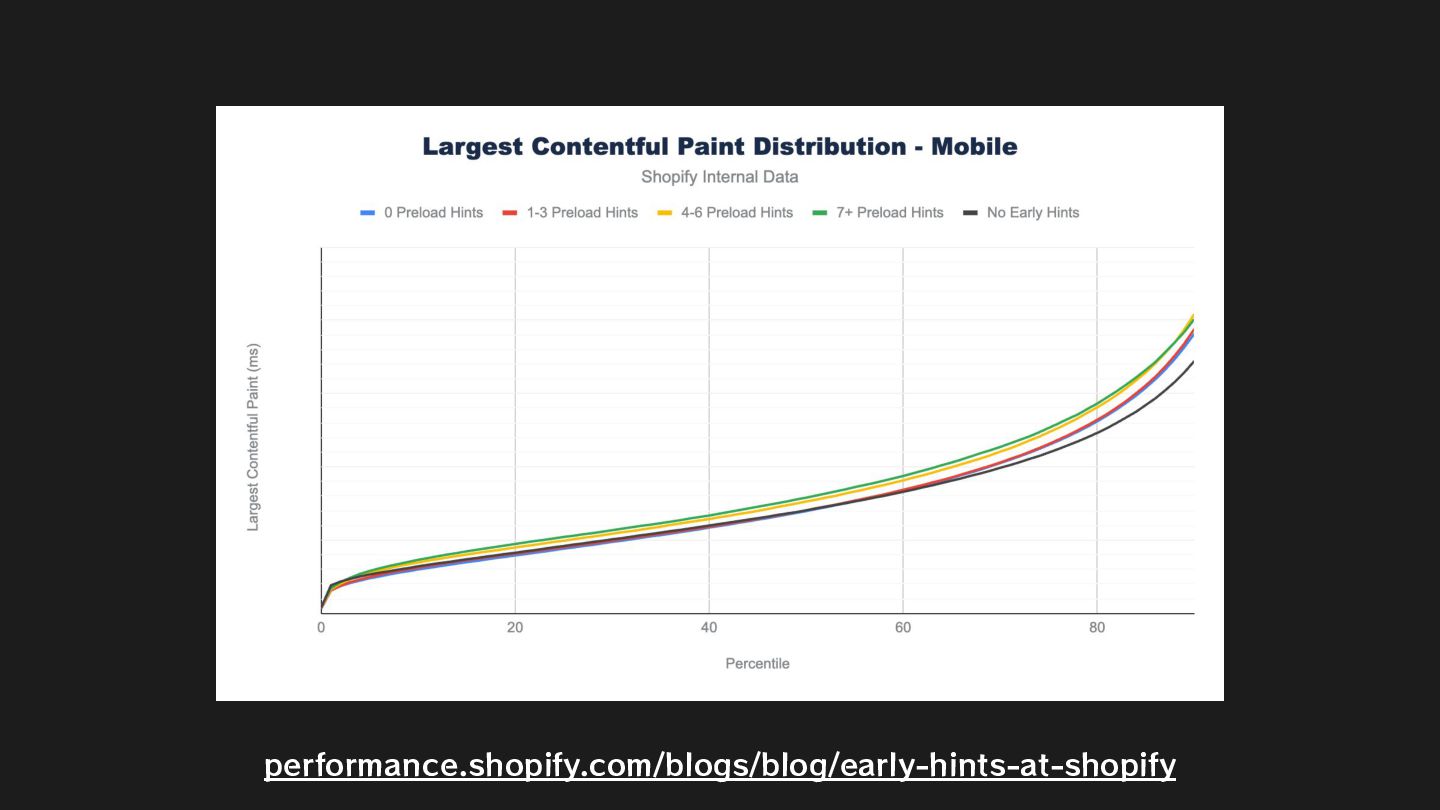 Largest Contentful Paint Distribution - Mobile

Shopify Internal Data

0 Preload Hints
1-3 Preload Hints
4-6 Preload Hints
7+ Preload Hints
No Early Hints

Largest Contentful Paint (ms)

0
20
40
60
80

Percentile

performance.shopify.com/blogs/blog/early-hints-at-shopify